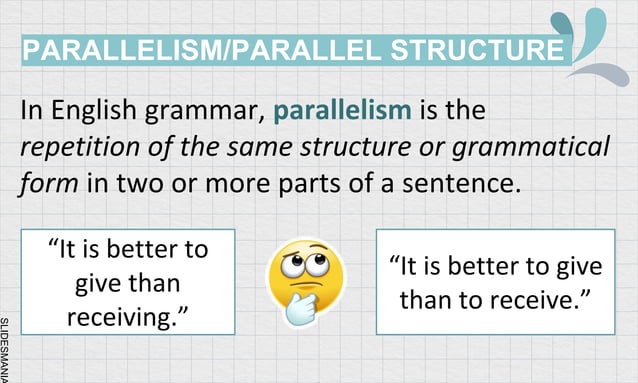 PARALLELISM/PARALLEL STRUCTURE

In English grammar, parallelism is the repetition of the same structure or grammatical form in two or more parts of a sentence.

“It is better to give than receiving.”

“It is better to give than to receive.”

SLIDESMANIA